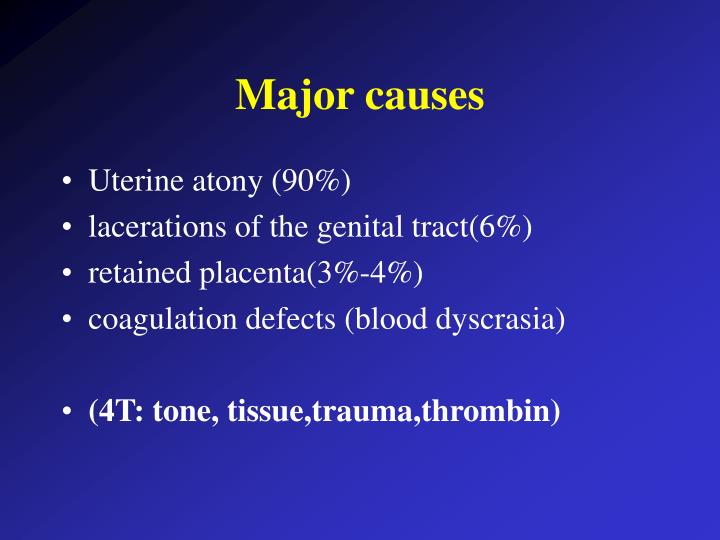 Major causes

• Uterine atony (90%)
• lacerations of the genital tract(6%)
• retained placenta(3%-4%)
• coagulation defects (blood dyscrasia)

• (4T: tone, tissue,trauma,thrombin)